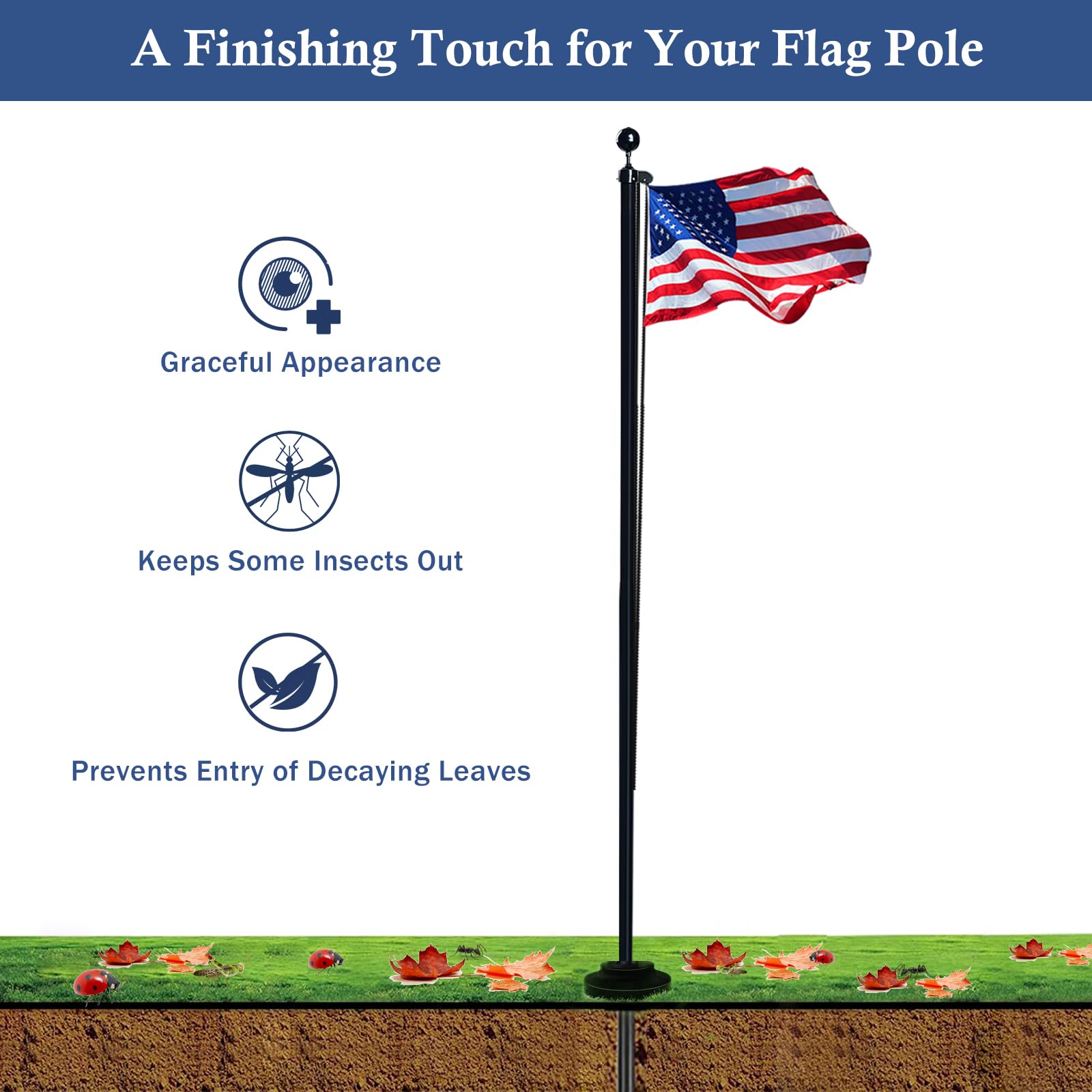 A Finishing Touch for Your Flag Pole

Graceful Appearance

Keeps Some Insects Out

Prevents Entry of Decaying Leaves